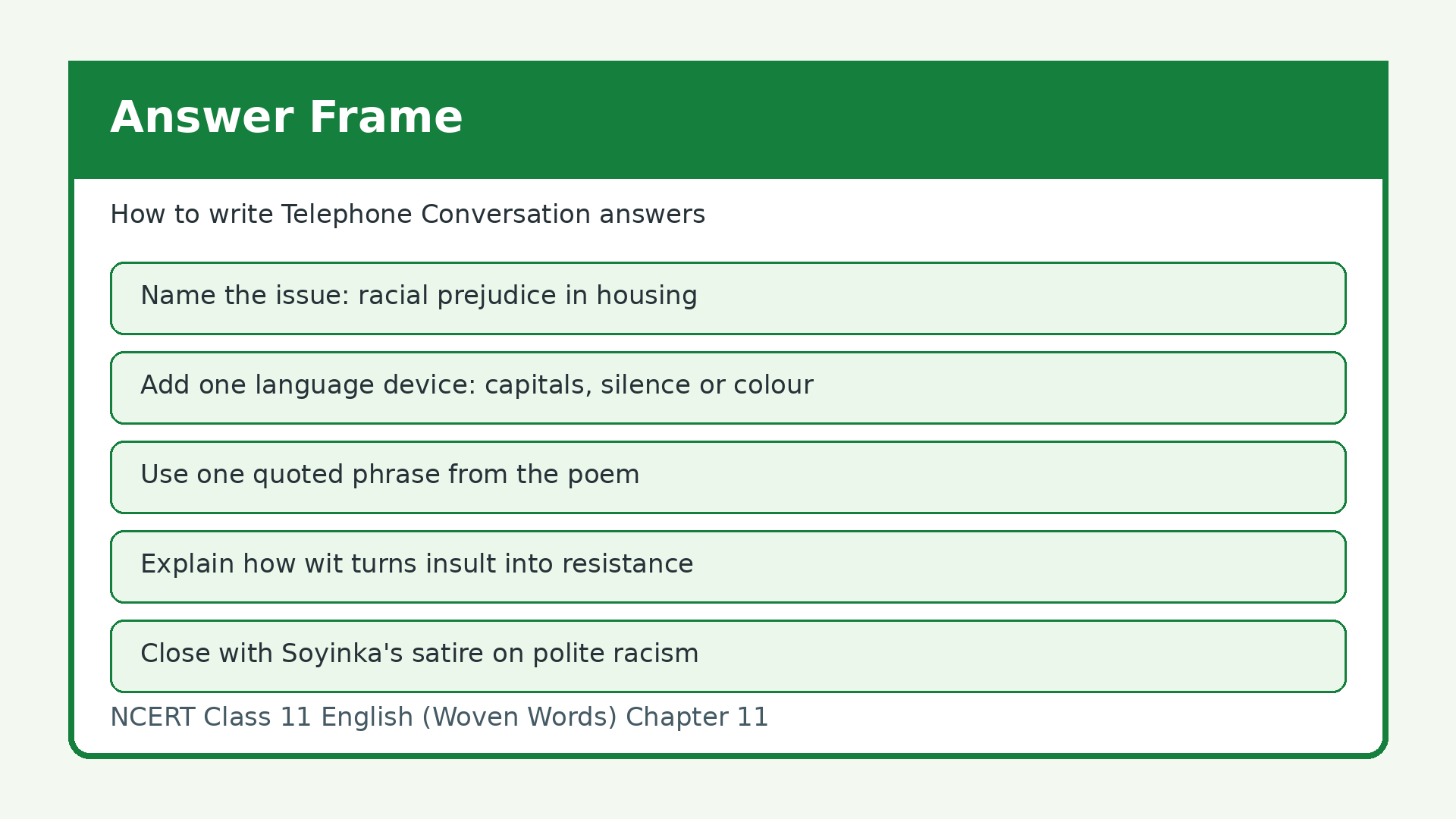 Answer Frame

How to write Telephone Conversation answers

Name the issue: racial prejudice in housing

Add one language device: capitals, silence or colour

Use one quoted phrase from the poem

Explain how wit turns insult into resistance

Close with Soyinka's satire on polite racism

NCERT Class 11 English (Woven Words) Chapter 11